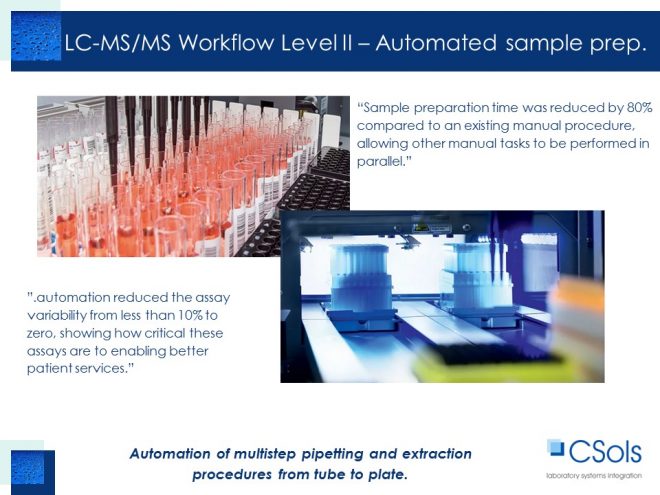 LC-MS/MS Workflow Level II – Automated sample prep.

“Sample preparation time was reduced by 80% compared to an existing manual procedure, allowing other manual tasks to be performed in parallel.”

”.automation reduced the assay variability from less than 10% to zero, showing how critical these assays are to enabling better patient services.”

Automation of multistep pipetting and extraction procedures from tube to plate.

CSols
laboratory systems integration